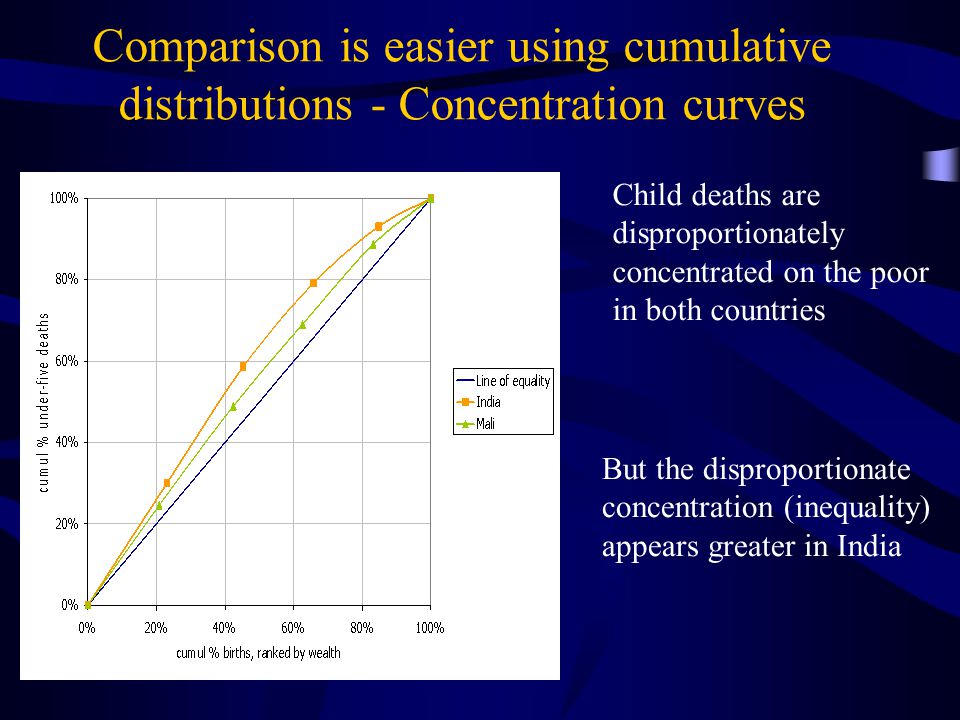 Comparison is easier using cumulative distributions - Concentration curves

100%
80%
60%
40%
20%
0%
cumul % under-five deaths
0%
20%
40%
60%
80%
100%
cumul % births, ranked by wealth

Line of equality
India
Mali

Child deaths are disproportionately concentrated on the poor in both countries

But the disproportionate concentration (inequality) appears greater in India